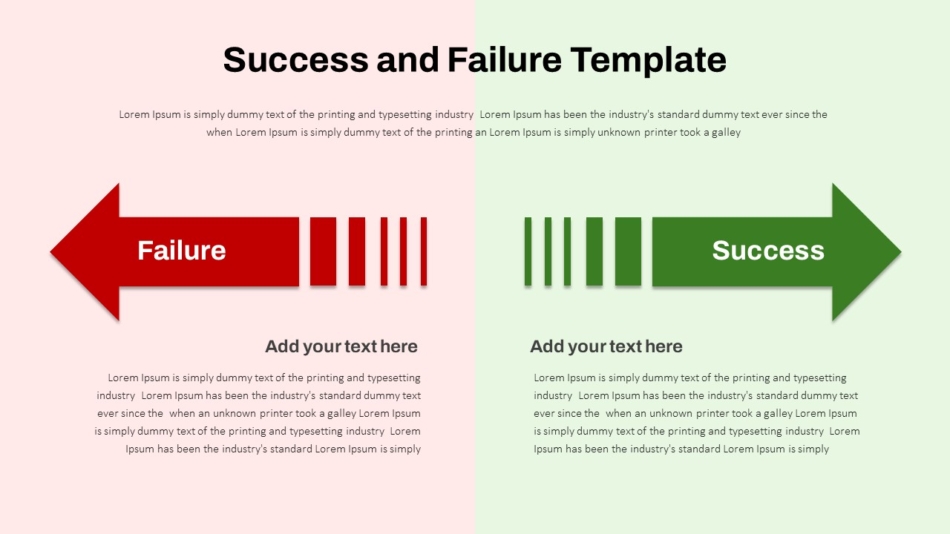 Success and Failure Template

Lorem Ipsum is simply dummy text of the printing and typesetting industry Lorem Ipsum has been the industry's standard dummy text ever since the when Lorem Ipsum is simply dummy text of the printing an Lorem Ipsum is simply unknown printer took a galley

Failure

Success

Add your text here

Lorem Ipsum is simply dummy text of the printing and typesetting industry Lorem Ipsum has been the industry's standard dummy text ever since the when an unknown printer took a galley Lorem Ipsum is simply dummy text of the printing and typesetting industry Lorem Ipsum has been the industry's standard Lorem Ipsum is simply

Add your text here

Lorem Ipsum is simply dummy text of the printing and typesetting industry Lorem Ipsum has been the industry's standard dummy text ever since the when an unknown printer took a galley Lorem Ipsum is simply dummy text of the printing and typesetting industry Lorem Ipsum has been the industry's standard Lorem Ipsum is simply